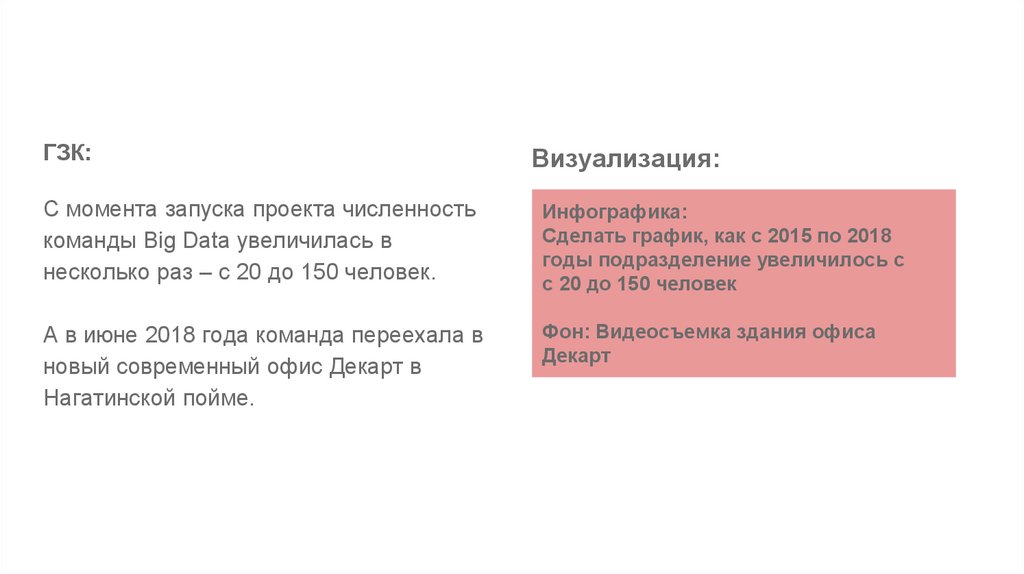 ГЗК:

С момента запуска проекта численность команды Big Data увеличилась в несколько раз – с 20 до 150 человек.

А в июне 2018 года команда переехала в новый современный офис Декарт в Нагатинской пойме.

Визуализация:

Инфографика:
Сделать график, как с 2015 по 2018 годы подразделение увеличилось с с 20 до 150 человек

Фон: Видеосъемка здания офиса Декарт